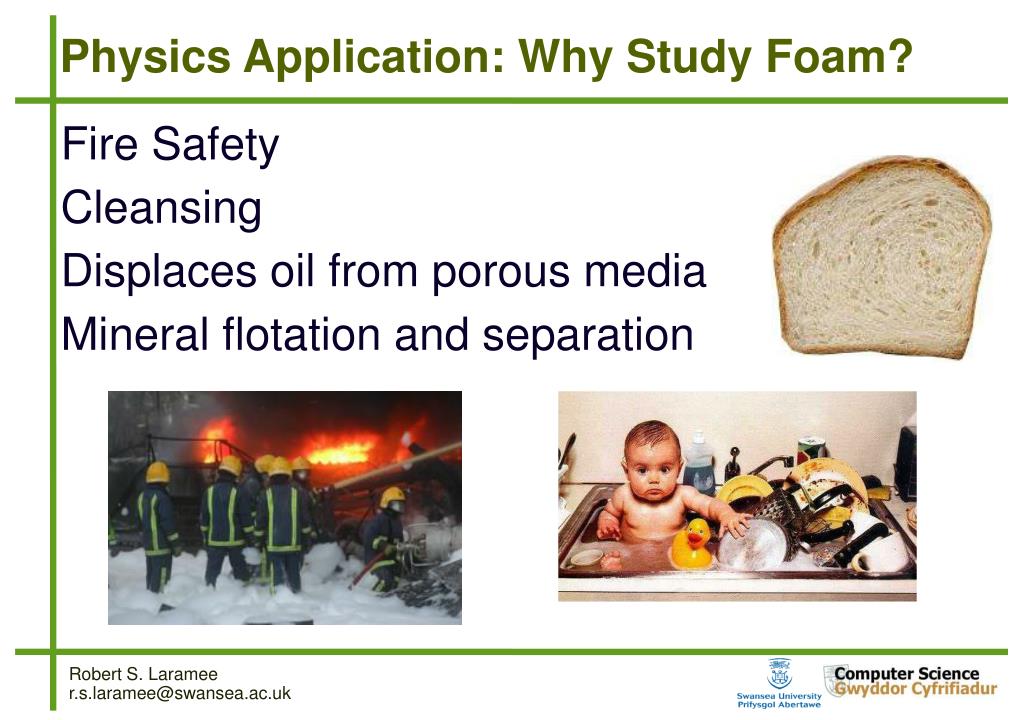 Physics Application: Why Study Foam?

Fire Safety
Cleansing
Displaces oil from porous media
Mineral flotation and separation

Robert S. Laramee
r.s.laramee@swansea.ac.uk

Swansea University
Prifysgol Abertawe

Computer Science
Gwyddor Cyfrifiadur